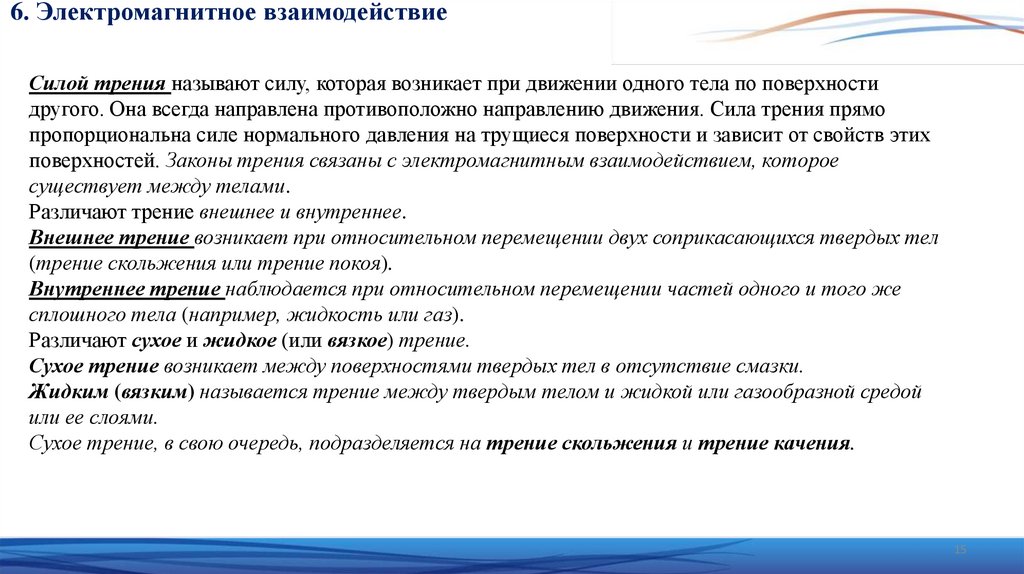 6. Электромагнитное взаимодействие

Силой трения называют силу, которая возникает при движении одного тела по поверхности другого. Она всегда направлена противоположно направлению движения. Сила трения прямо пропорциональна силе нормального давления на трущиеся поверхности и зависит от свойств этих поверхностей. Законы трения связаны с электромагнитным взаимодействием, которое существует между телами.
Различают трение внешнее и внутреннее.
Внешнее трение возникает при относительном перемещении двух соприкасающихся твердых тел (трение скольжения или трение покоя).
Внутреннее трение наблюдается при относительном перемещении частей одного и того же сплошного тела (например, жидкость или газ).
Различают сухое и жидкое (или вязкое) трение.
Сухое трение возникает между поверхностями твердых тел в отсутствие смазки.
Жидким (вязким) называется трение между твердым телом и жидкой или газообразной средой или ее слоями.
Сухое трение, в свою очередь, подразделяется на трение скольжения и трение качения.

15